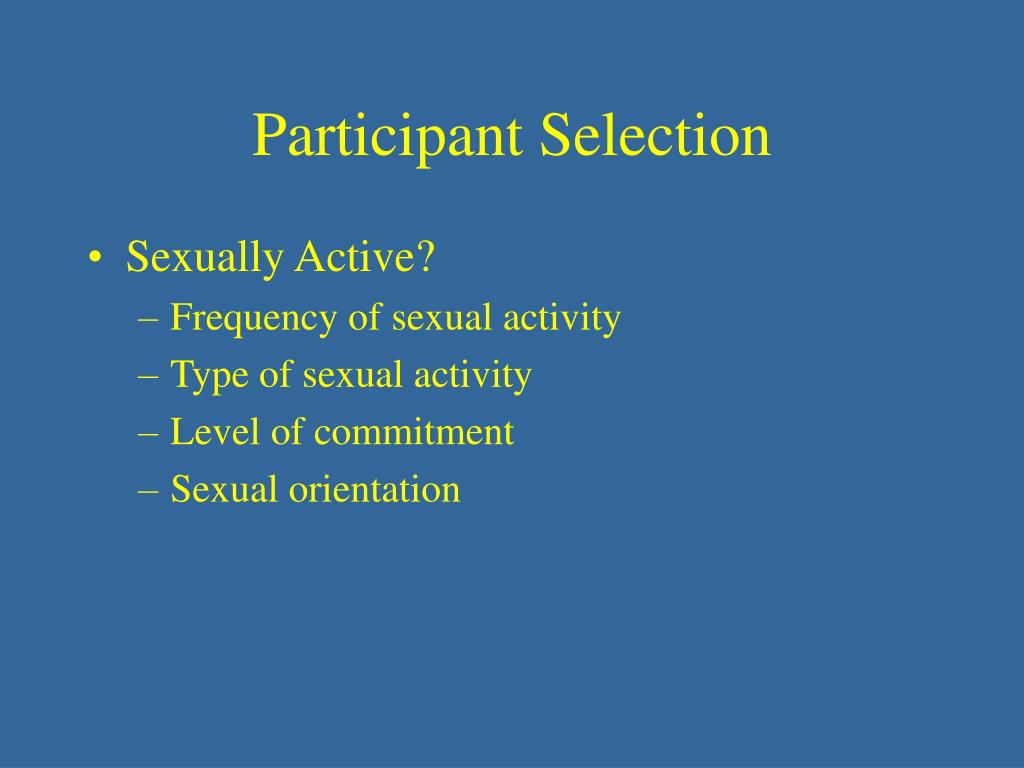 Participant Selection

• Sexually Active?
– Frequency of sexual activity
– Type of sexual activity
– Level of commitment
– Sexual orientation